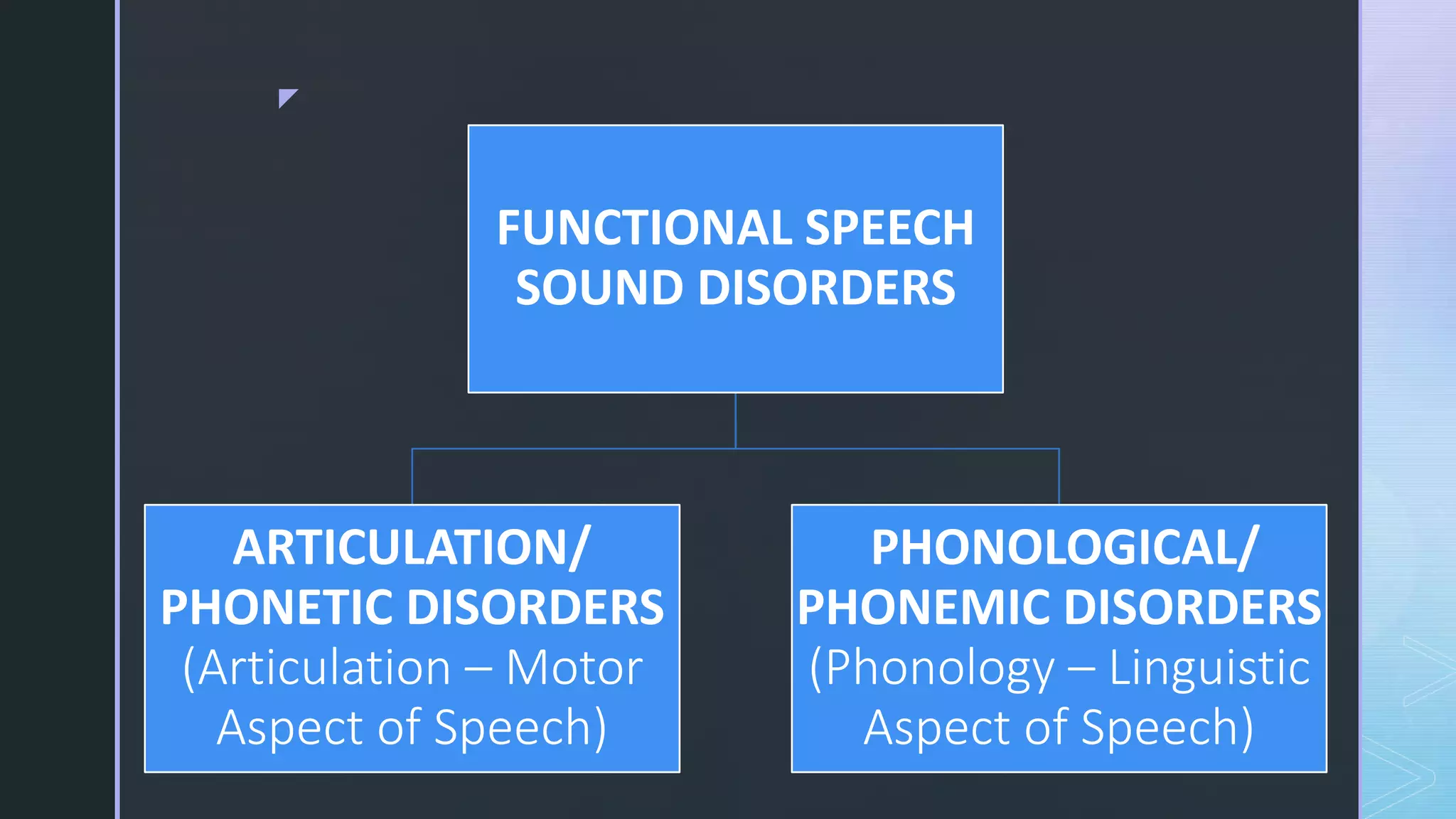 FUNCTIONAL SPEECH SOUND DISORDERS

ARTICULATION/ PHONETIC DISORDERS (Articulation – Motor Aspect of Speech)

PHONOLOGICAL/ PHONEMIC DISORDERS (Phonology – Linguistic Aspect of Speech)